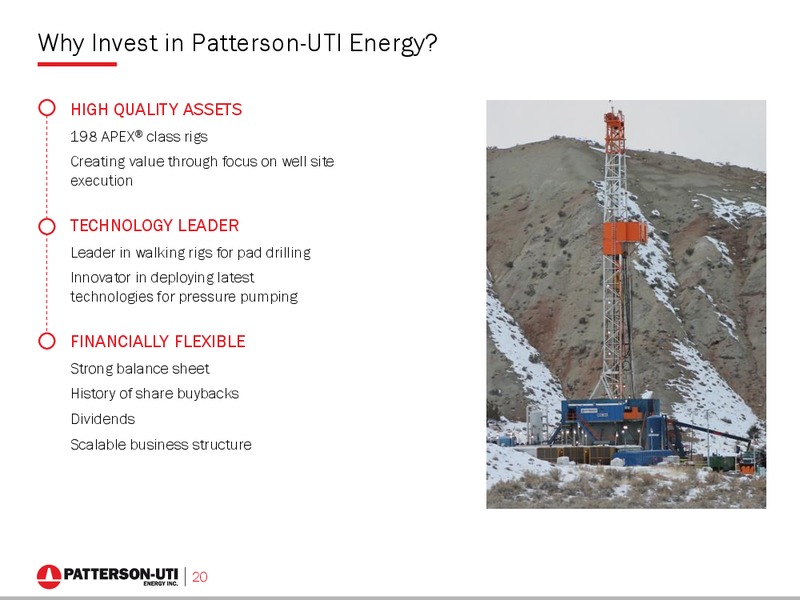 Why Invest in Patterson-UTI Energy?

HIGH QUALITY ASSETS

198 APEX® class rigs

Creating value through focus on well site execution

TECHNOLOGY LEADER

Leader in walking rigs for pad drilling

Innovator in deploying latest technologies for pressure pumping

FINANCIALLY FLEXIBLE

Strong balance sheet

History of share buybacks

Dividends

Scalable business structure

PATTERSON-UTI ENERGY INC. | 20